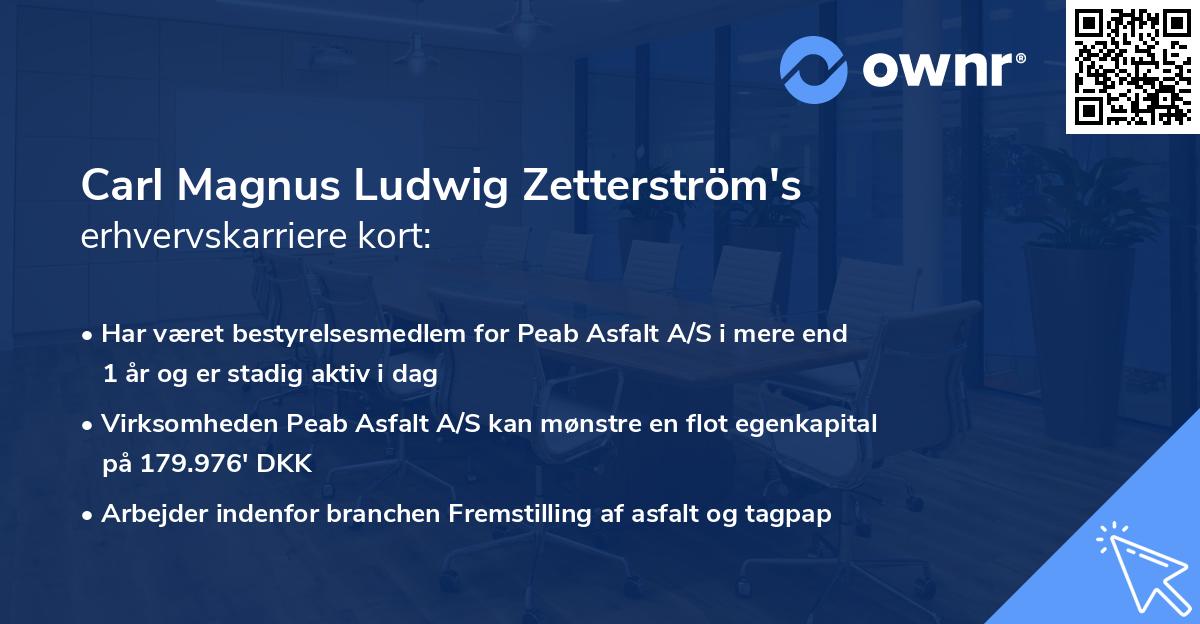 ownr®

Carl Magnus Ludwig Zetterström's
erhvervskarriere kort:

• Har været bestyrelsesmedlem for Peab Asfalt A/S i mere end 1 år og er stadig aktiv i dag

• Virksomheden Peab Asfalt A/S kan mønstre en flot egenkapital på 179.976' DKK

• Arbejder indenfor branchen Fremstilling af asfalt og tagpap